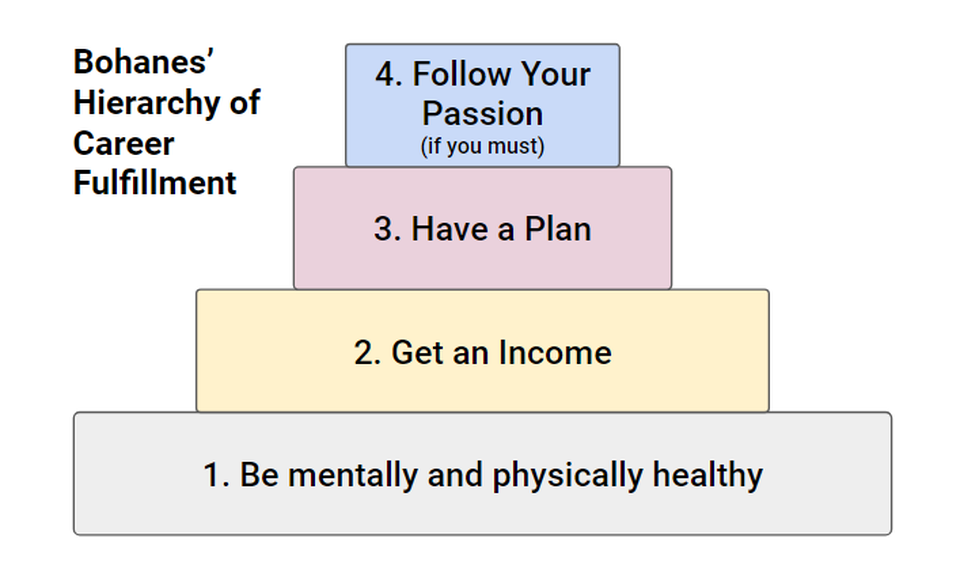 Bohanes' Hierarchy of Career Fulfillment

4. Follow Your Passion
(if you must)

3. Have a Plan

2. Get an Income

1. Be mentally and physically healthy